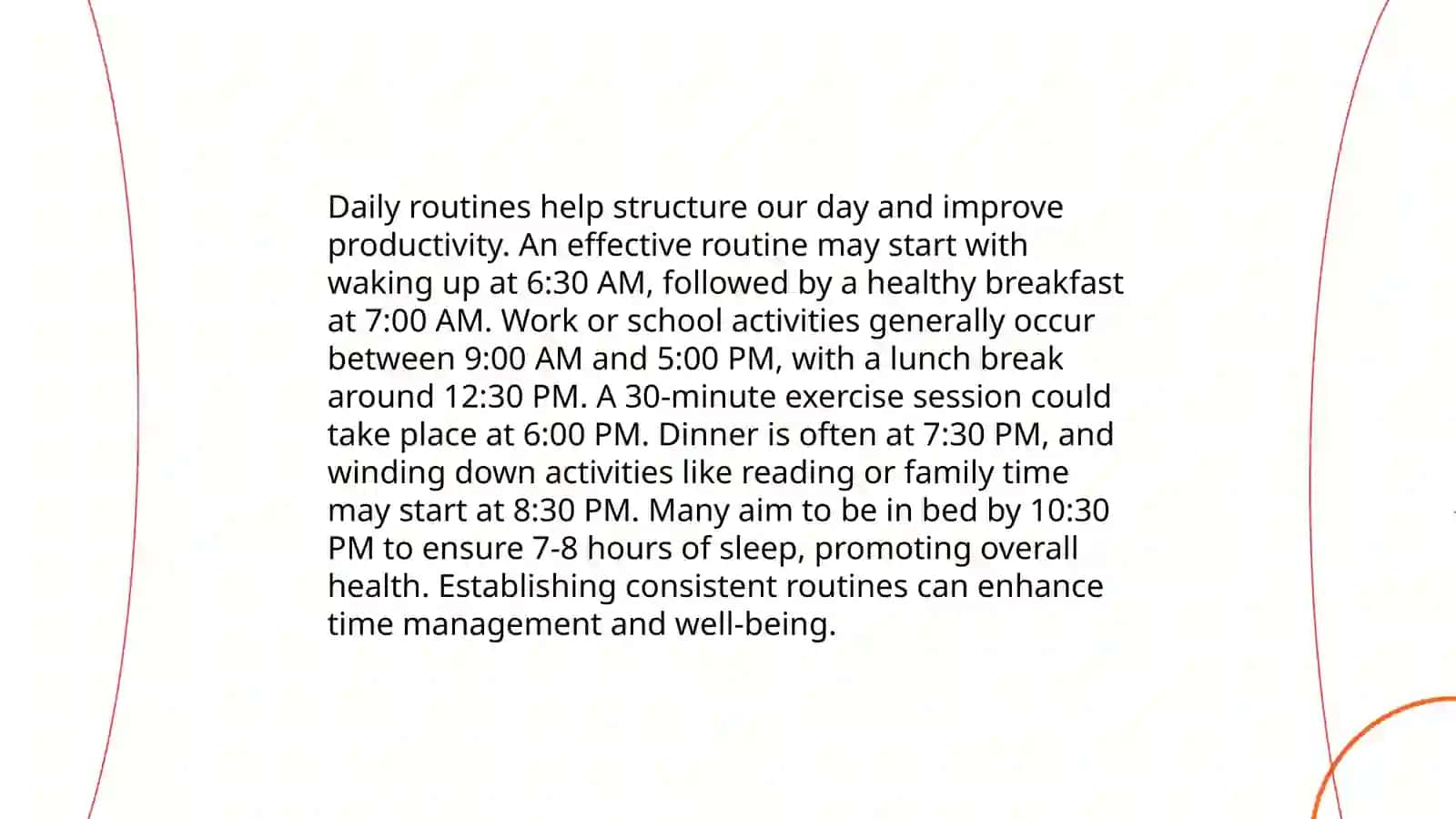 Daily routines help structure our day and improve productivity. An effective routine may start with waking up at 6:30 AM, followed by a healthy breakfast at 7:00 AM. Work or school activities generally occur between 9:00 AM and 5:00 PM, with a lunch break around 12:30 PM. A 30-minute exercise session could take place at 6:00 PM. Dinner is often at 7:30 PM, and winding down activities like reading or family time may start at 8:30 PM. Many aim to be in bed by 10:30 PM to ensure 7-8 hours of sleep, promoting overall health. Establishing consistent routines can enhance time management and well-being.